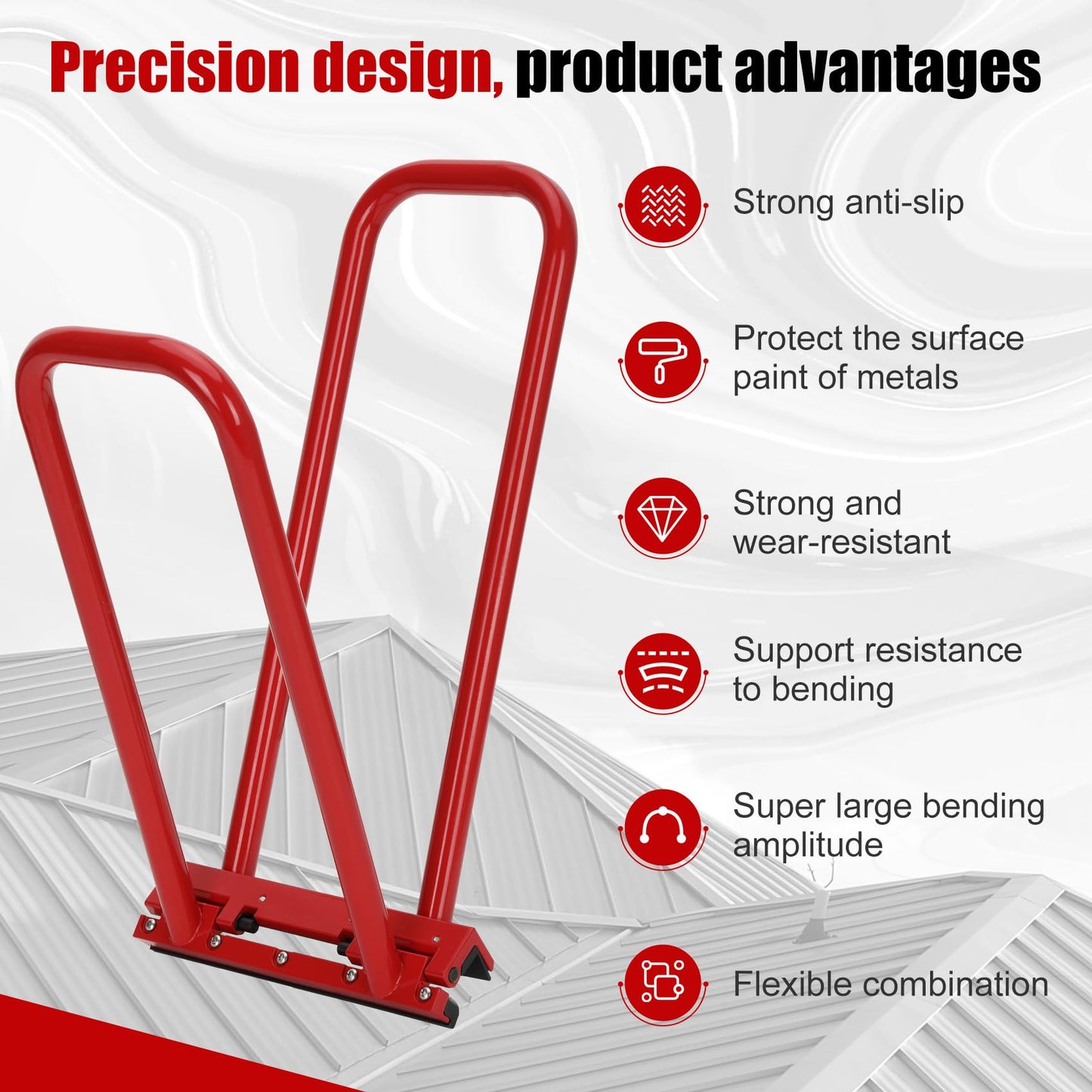 Precision design, product advantages

Strong anti-slip

Protect the surface paint of metals

Strong and wear-resistant

Support resistance to bending

Super large bending amplitude

Flexible combination